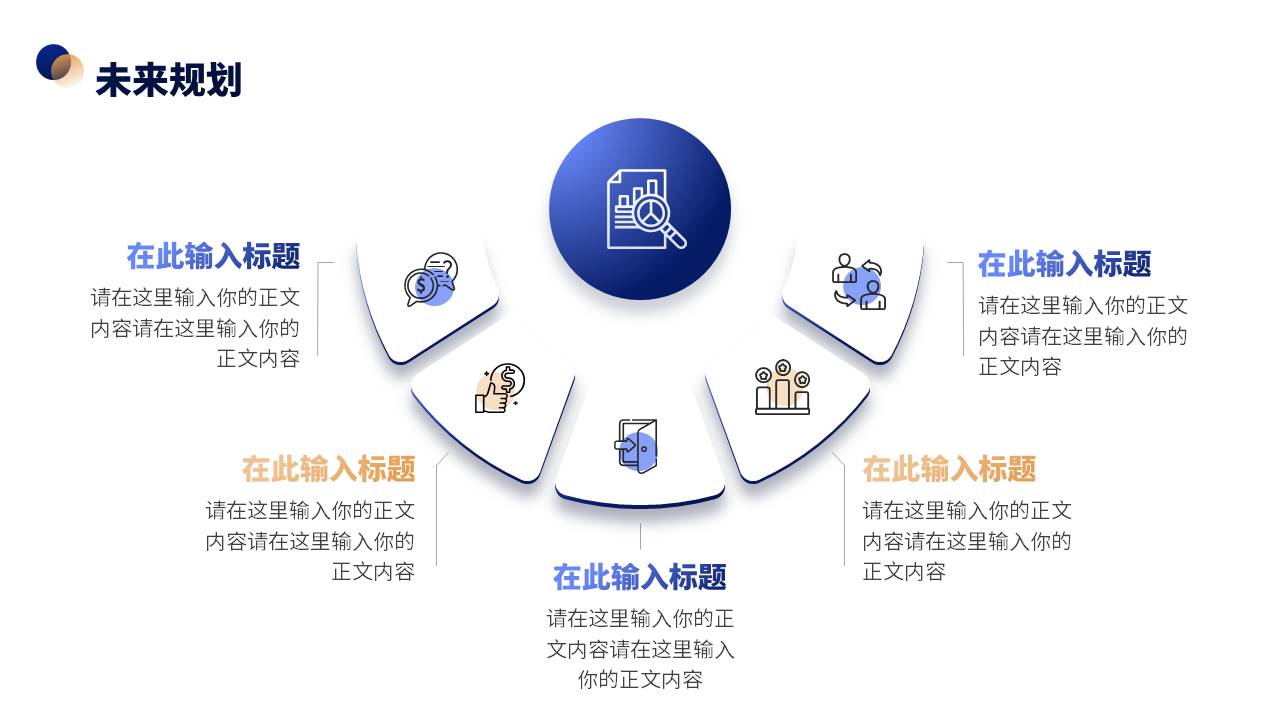 未来规划

在此输入标题
请在这里输入你的正文内容请在这里输入你的正文内容

在此输入标题
请在这里输入你的正文内容请在这里输入你的正文内容

在此输入标题
请在这里输入你的正文内容请在这里输入你的正文内容

在此输入标题
请在这里输入你的正文内容请在这里输入你的正文内容

在此输入标题
请在这里输入你的正文内容请在这里输入你的正文内容